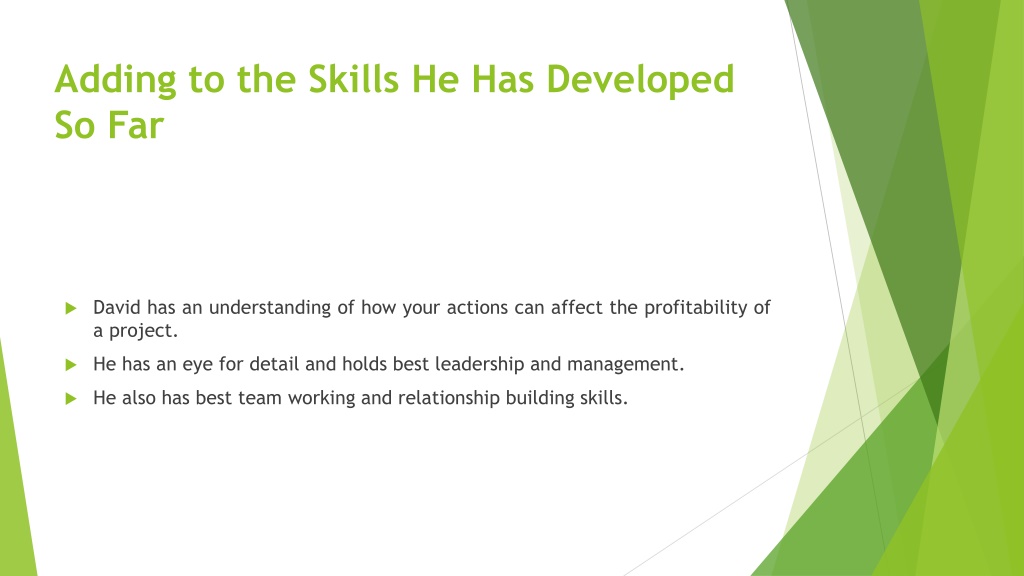 Adding to the Skills He Has Developed So Far

David has an understanding of how your actions can affect the profitability of a project.

He has an eye for detail and holds best leadership and management.

He also has best team working and relationship building skills.